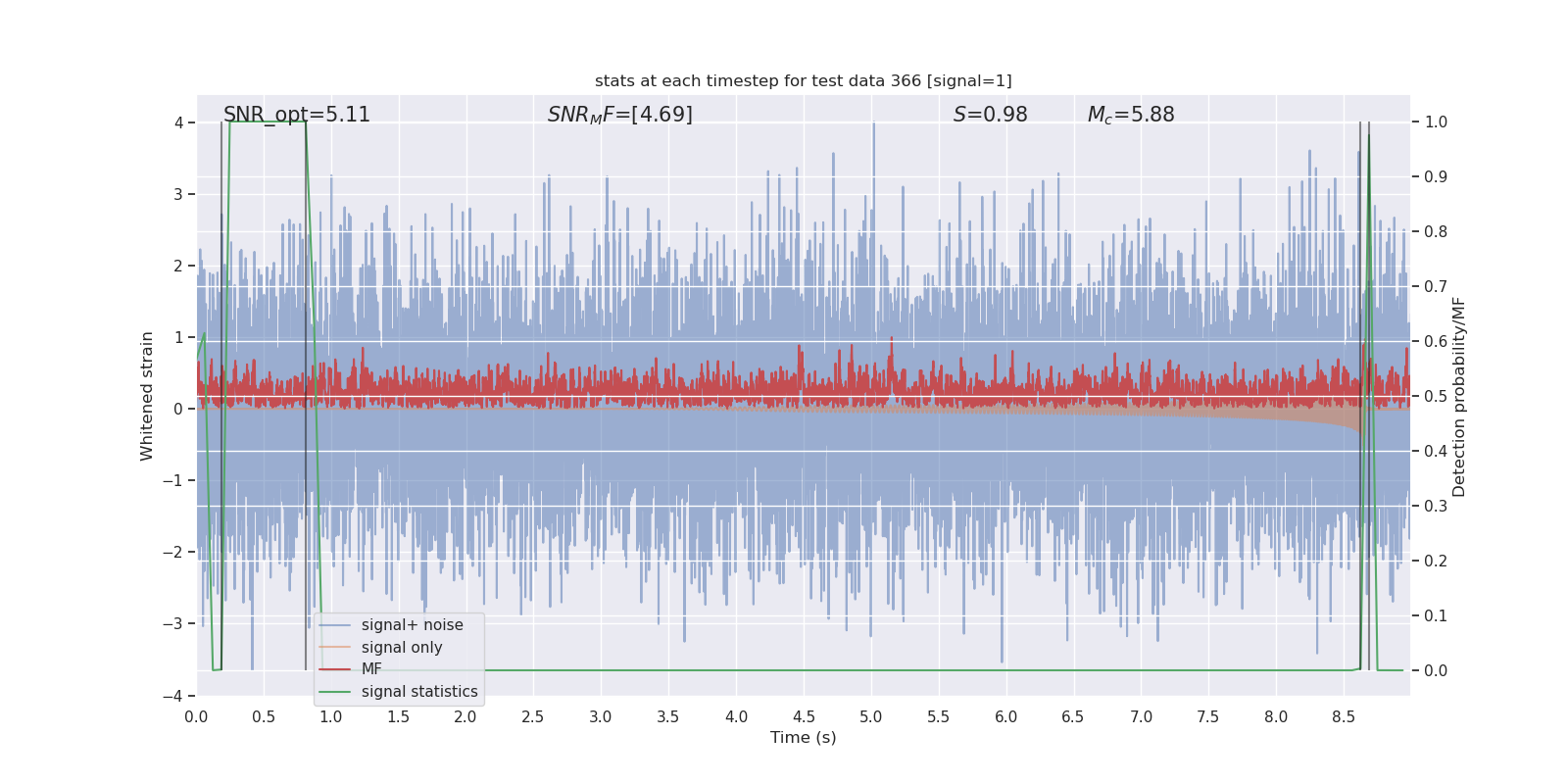 stats at each timestep for test data 366 [signal=1]

SNR_opt=5.11

$SNR_MF$=[4.69]

$S$=0.98

$M_c$=5.88

Whitened strain

4
3
2
1
0
−1
−2
−3
−4

Detection probability/MF

1.0
0.9
0.8
0.7
0.6
0.5
0.4
0.3
0.2
0.1
0.0

signal+ noise
signal only
MF
signal statistics

0.0 0.5 1.0 1.5 2.0 2.5 3.0 3.5 4.0 4.5 5.0 5.5 6.0 6.5 7.0 7.5 8.0 8.5

Time (s)